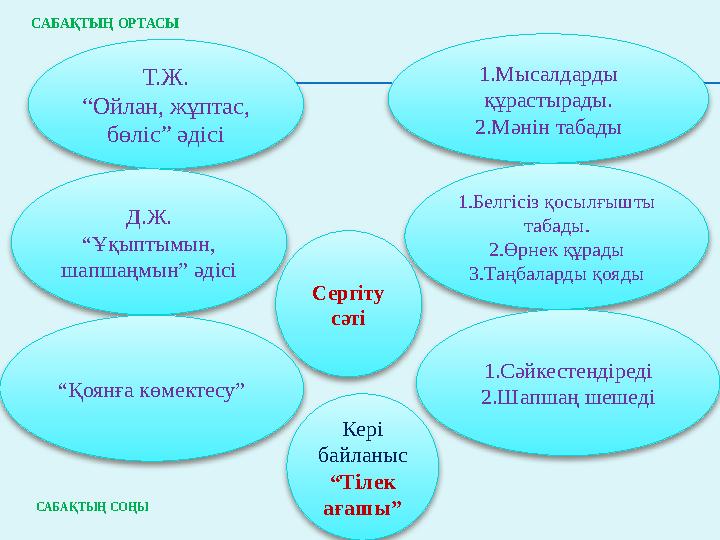 САБАҚТЫҢ ОРТАСЫ

Т.Ж.
“Ойлан, жұптас, бөліс” әдісі

1.Мысалдарды құрастырады.
2.Мәнін табады

Д.Ж.
“Ұқыптымын, шапшаңмын” әдісі

1.Белгісіз қосылғышты табады.
2.Өрнек құрады
3.Таңбаларды қояды

Сергіту сәті

“Қоянға көмектесу”

1.Сәйкестендіреді
2.Шапшаң шешеді

Кері байланыс
“Тілек ағашы”

САБАҚТЫҢ СОҢЫ